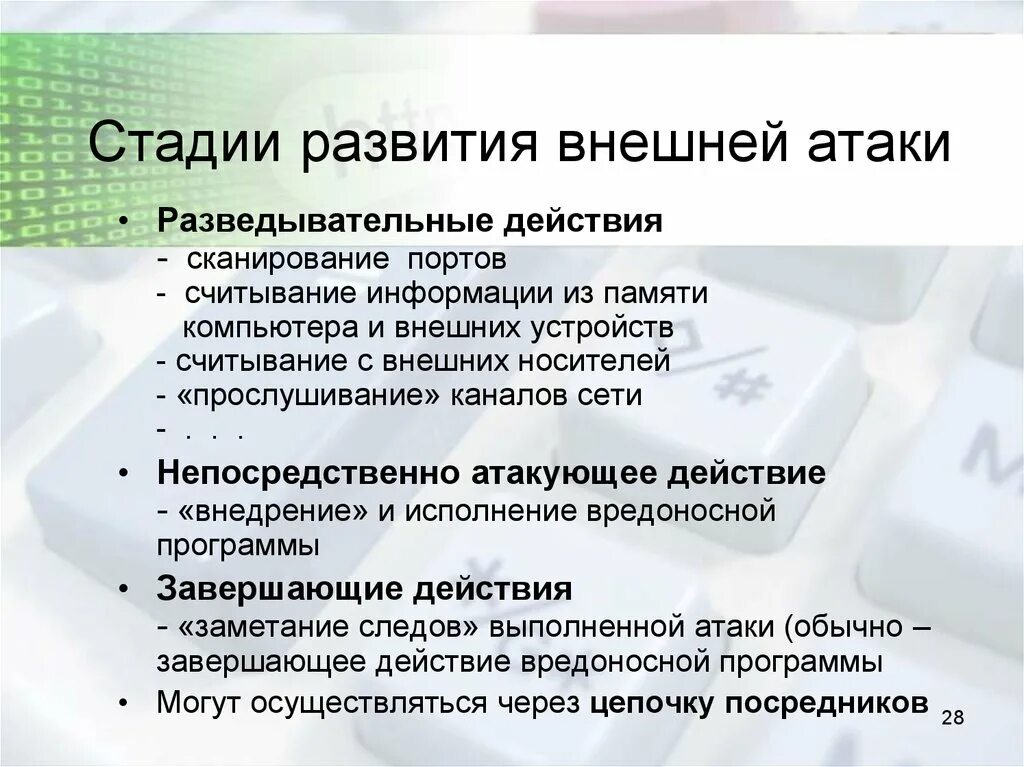 Стадии развития внешней атаки

• Разведывательные действия
- сканирование портов
- считывание информации из памяти компьютера и внешних устройств
- считывание с внешних носителей
- «прослушивание» каналов сети
- . . .

• Непосредственно атакующее действие
- «внедрение» и исполнение вредоносной программы

• Завершающие действия
- «заметание следов» выполненной атаки (обычно – завершающее действие вредоносной программы

• Могут осуществляться через цепочку посредников

28